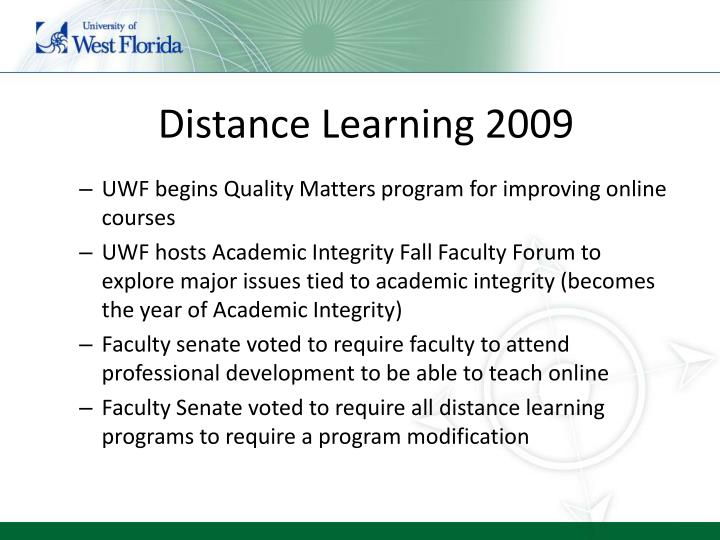 University of
West Florida

Distance Learning 2009

– UWF begins Quality Matters program for improving online courses

– UWF hosts Academic Integrity Fall Faculty Forum to explore major issues tied to academic integrity (becomes the year of Academic Integrity)

– Faculty senate voted to require faculty to attend professional development to be able to teach online

– Faculty Senate voted to require all distance learning programs to require a program modification